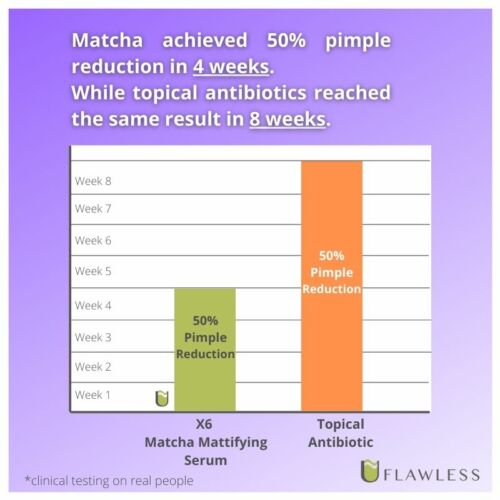 Matcha achieved 50% pimple reduction in 4 weeks.
While topical antibiotics reached the same result in 8 weeks.

Week 8
Week 7
Week 6
Week 5
Week 4
Week 3
Week 2
Week 1

50% Pimple Reduction

50% Pimple Reduction

X6
Matcha Mattifying Serum

Topical Antibiotic

*clinical testing on real people

FLAWLESS